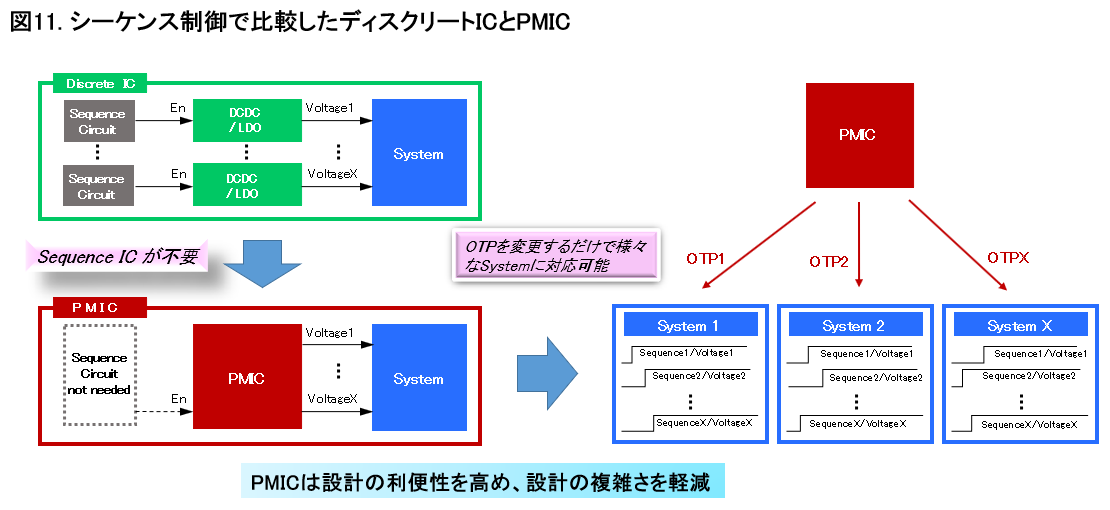 図11. シーケンス制御で比較したディスクリートICとPMIC

Discrete IC

Sequence Circuit

En

DCDC /LDO

Voltage1

⋮

⋮

⋮

Sequence Circuit

En

DCDC /LDO

VoltageX

System

Sequence IC が不要

PMIC

Sequence Circuit not needed

En

PMIC

Voltage1

⋮

VoltageX

System

OTPを変更するだけで様々なSystemに対応可能

PMIC

OTP1

OTP2

OTPX

System 1

Sequence1/Voltage1

Sequence2/Voltage2

⋮

SequenceX/VoltageX

System 2

Sequence1/Voltage1

Sequence2/Voltage2

⋮

SequenceX/VoltageX

System X

Sequence1/Voltage1

Sequence2/Voltage2

⋮

SequenceX/VoltageX

PMICは設計の利便性を高め、設計の複雑さを軽減